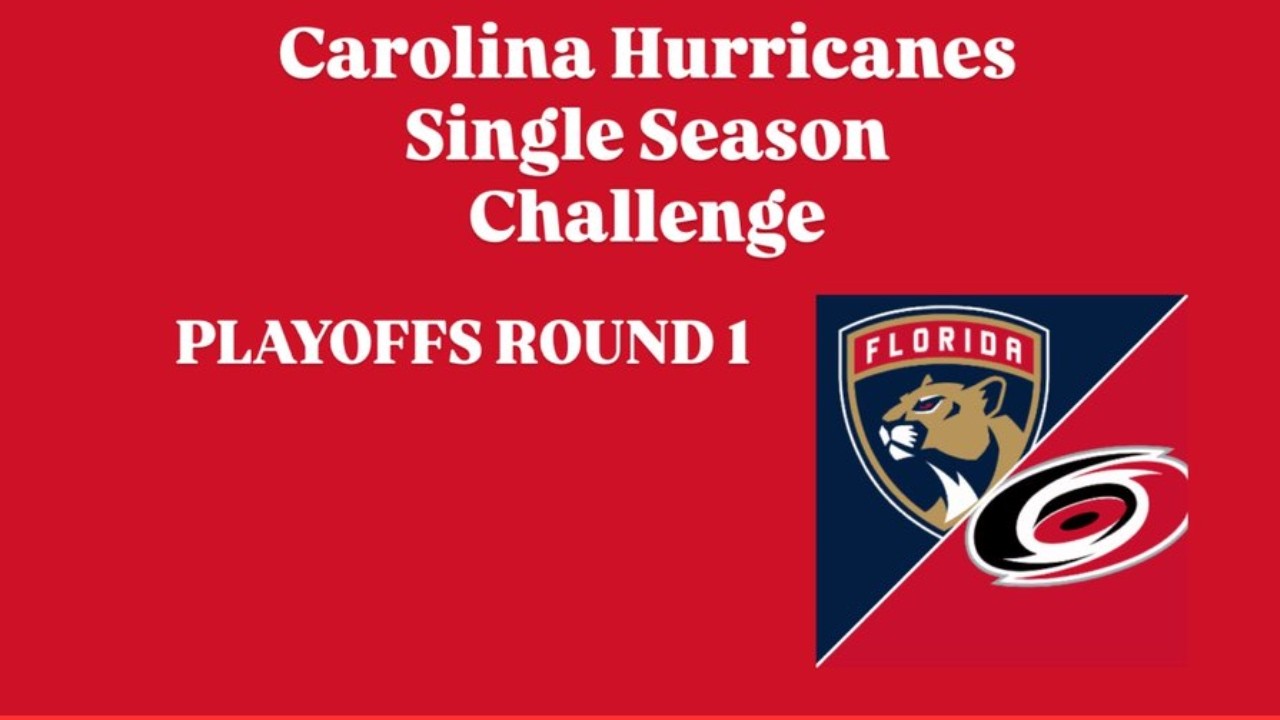 Carolina Hurricanes Single Season Challenge

PLAYOFFS ROUND 1

FLORIDA